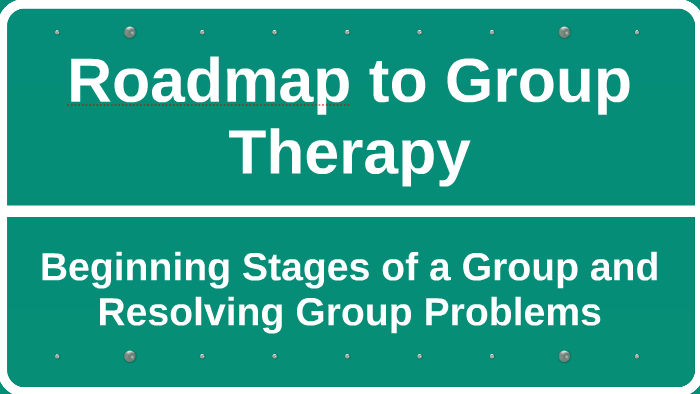 Roadmap to Group Therapy

Beginning Stages of a Group and Resolving Group Problems